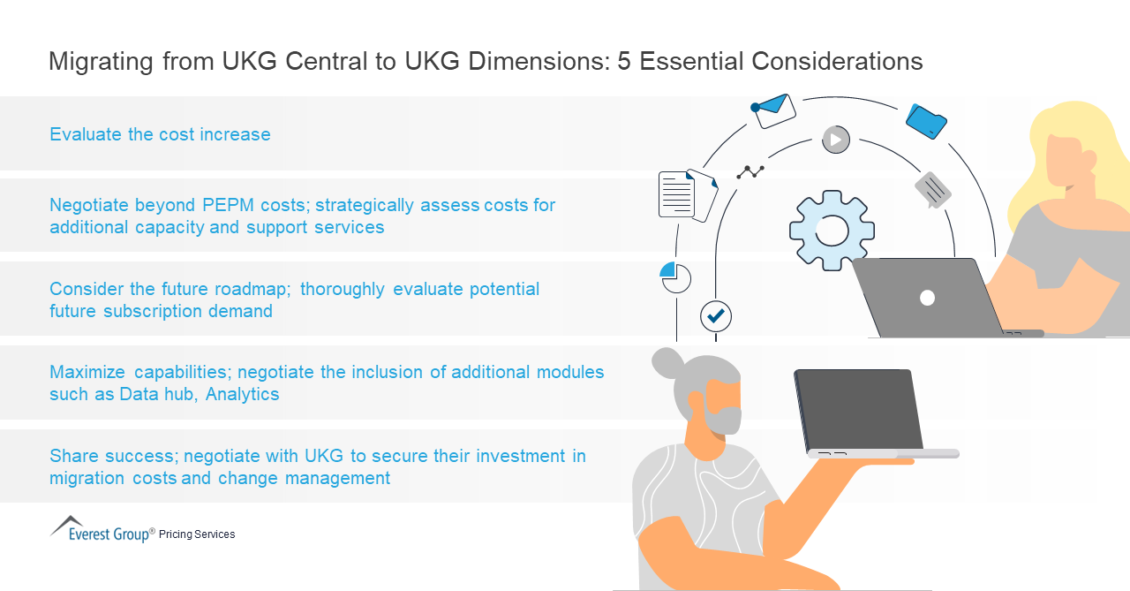 Migrating from UKG Central to UKG Dimensions: 5 Essential Considerations

Evaluate the cost increase

Negotiate beyond PEPM costs; strategically assess costs for additional capacity and support services

Consider the future roadmap; thoroughly evaluate potential future subscription demand

Maximize capabilities; negotiate the inclusion of additional modules such as Data hub, Analytics

Share success; negotiate with UKG to secure their investment in migration costs and change management

Everest Group® Pricing Services